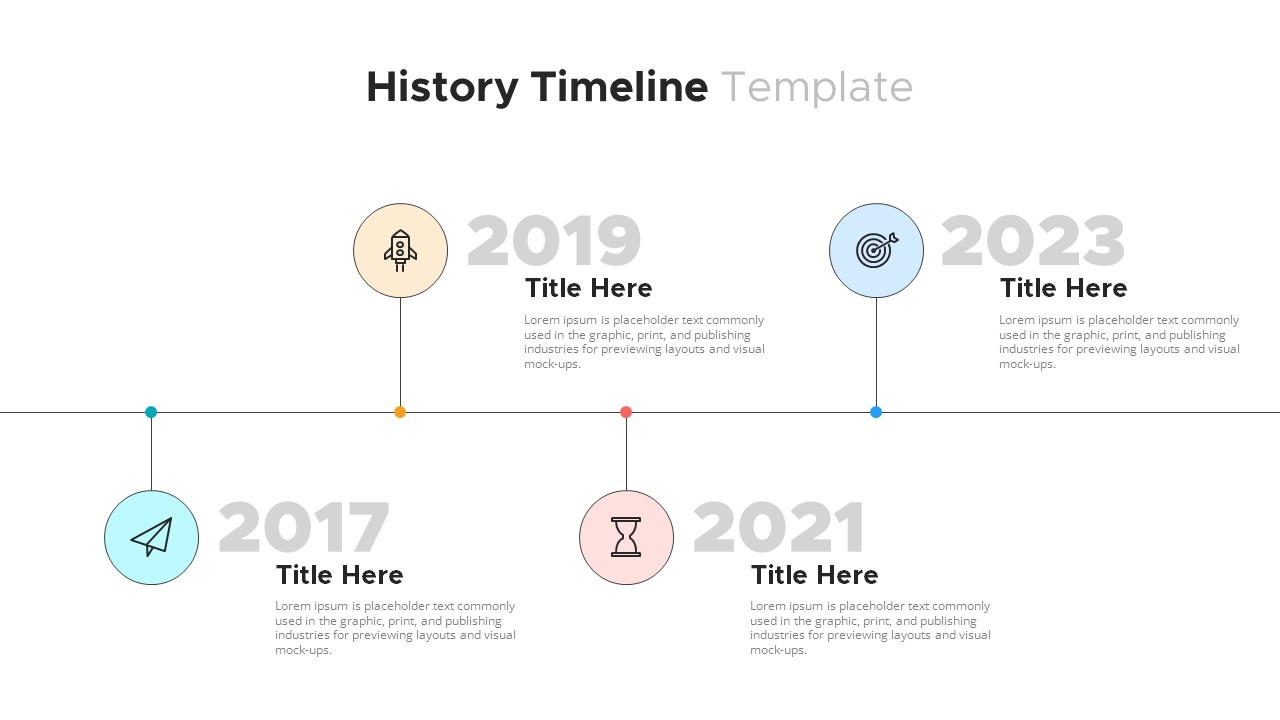 History Timeline Template

2019
Title Here
Lorem ipsum is placeholder text commonly used in the graphic, print, and publishing industries for previewing layouts and visual mock-ups.

2023
Title Here
Lorem ipsum is placeholder text commonly used in the graphic, print, and publishing industries for previewing layouts and visual mock-ups.

2017
Title Here
Lorem ipsum is placeholder text commonly used in the graphic, print, and publishing industries for previewing layouts and visual mock-ups.

2021
Title Here
Lorem ipsum is placeholder text commonly used in the graphic, print, and publishing industries for previewing layouts and visual mock-ups.